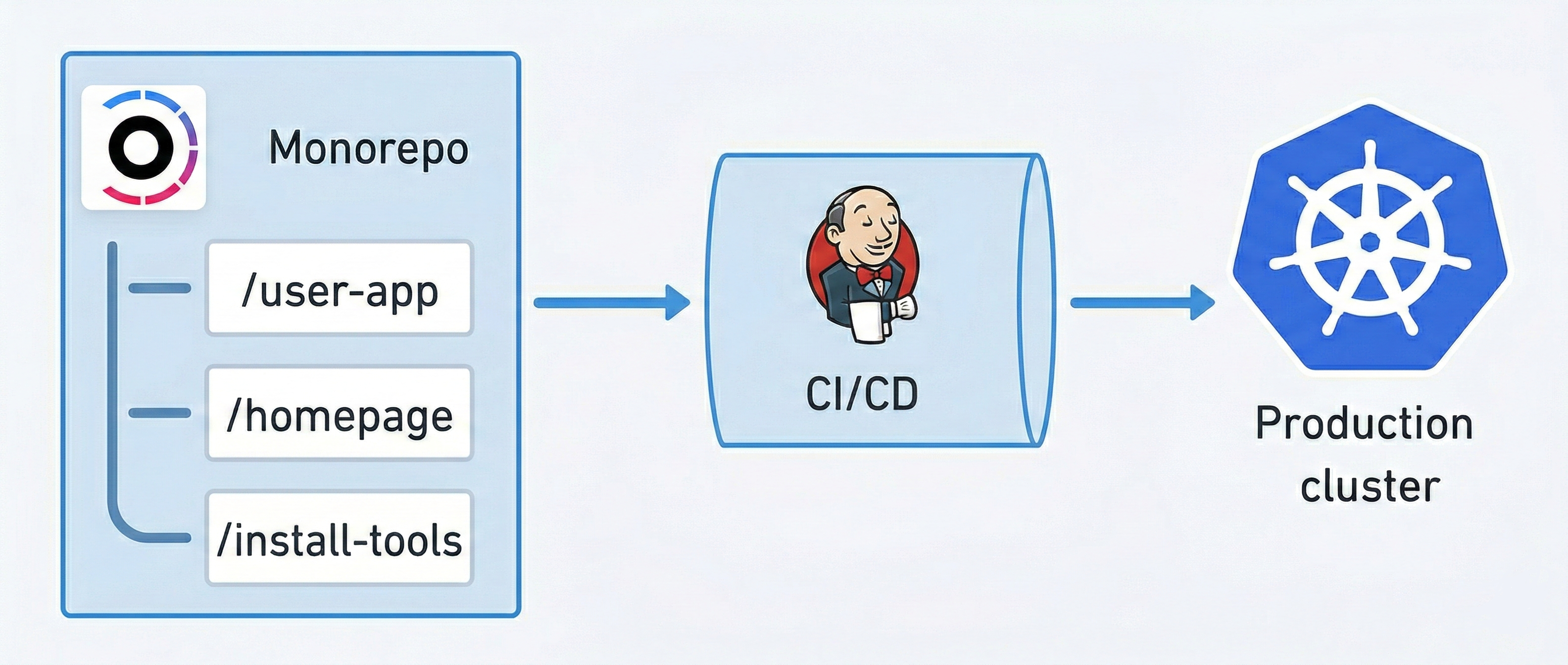 Monorepo

/user-app

/homepage

/install-tools

CI/CD

Production cluster